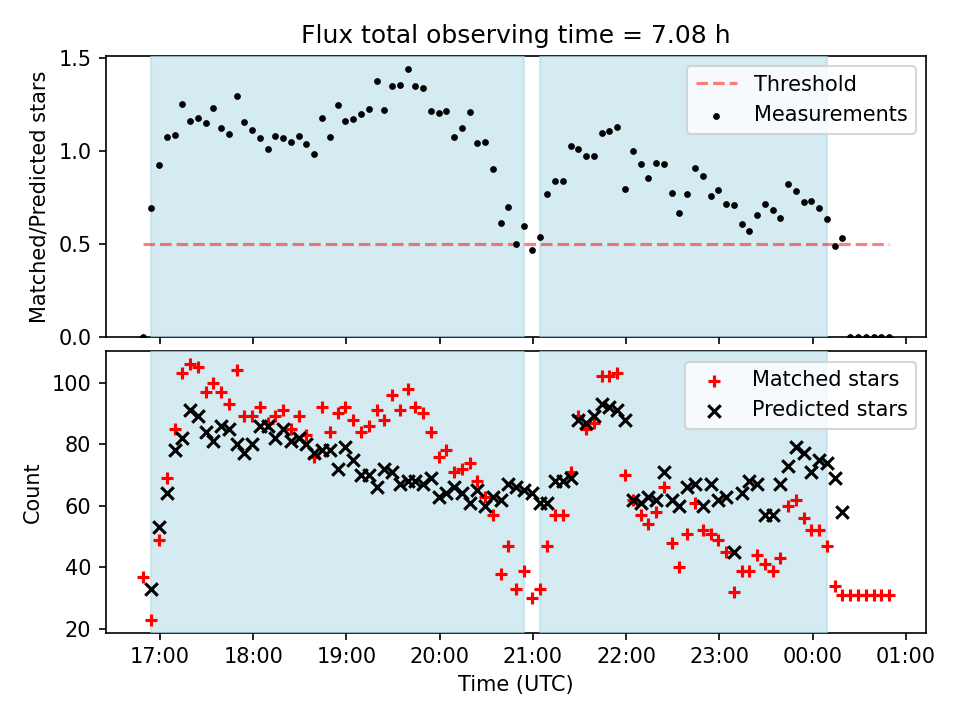 Flux total observing time = 7.08 h

Matched/Predicted stars

1.5
1.0
0.5
0.0

Threshold
Measurements

Count

100
80
60
40
20

Matched stars
Predicted stars

17:00 18:00 19:00 20:00 21:00 22:00 23:00 00:00 01:00

Time (UTC)